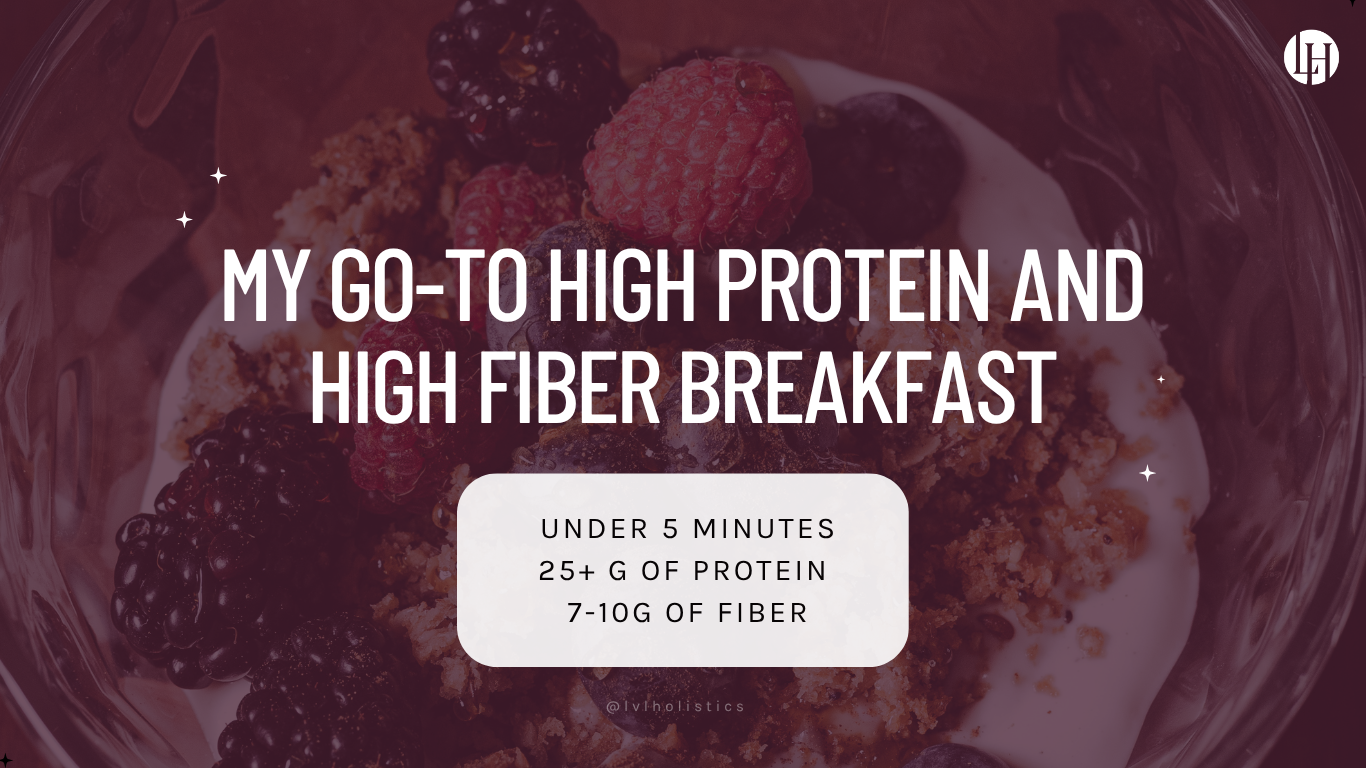 LH

MY GO-TO HIGH PROTEIN AND HIGH FIBER BREAKFAST

UNDER 5 MINUTES
25+ G OF PROTEIN
7-10G OF FIBER

@lvlholistics